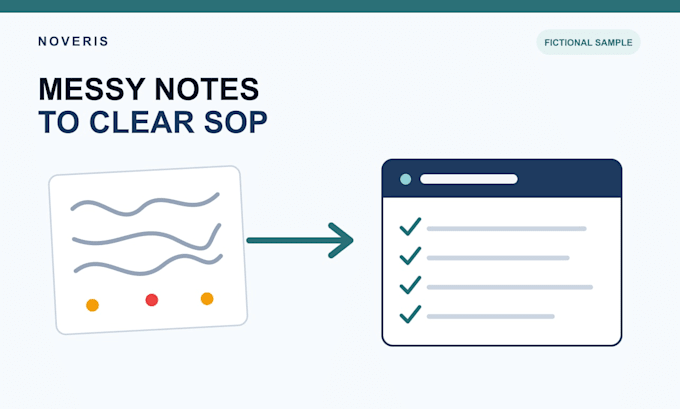 NOVERIS

FICTIONAL SAMPLE

MESSY NOTES
TO CLEAR SOP